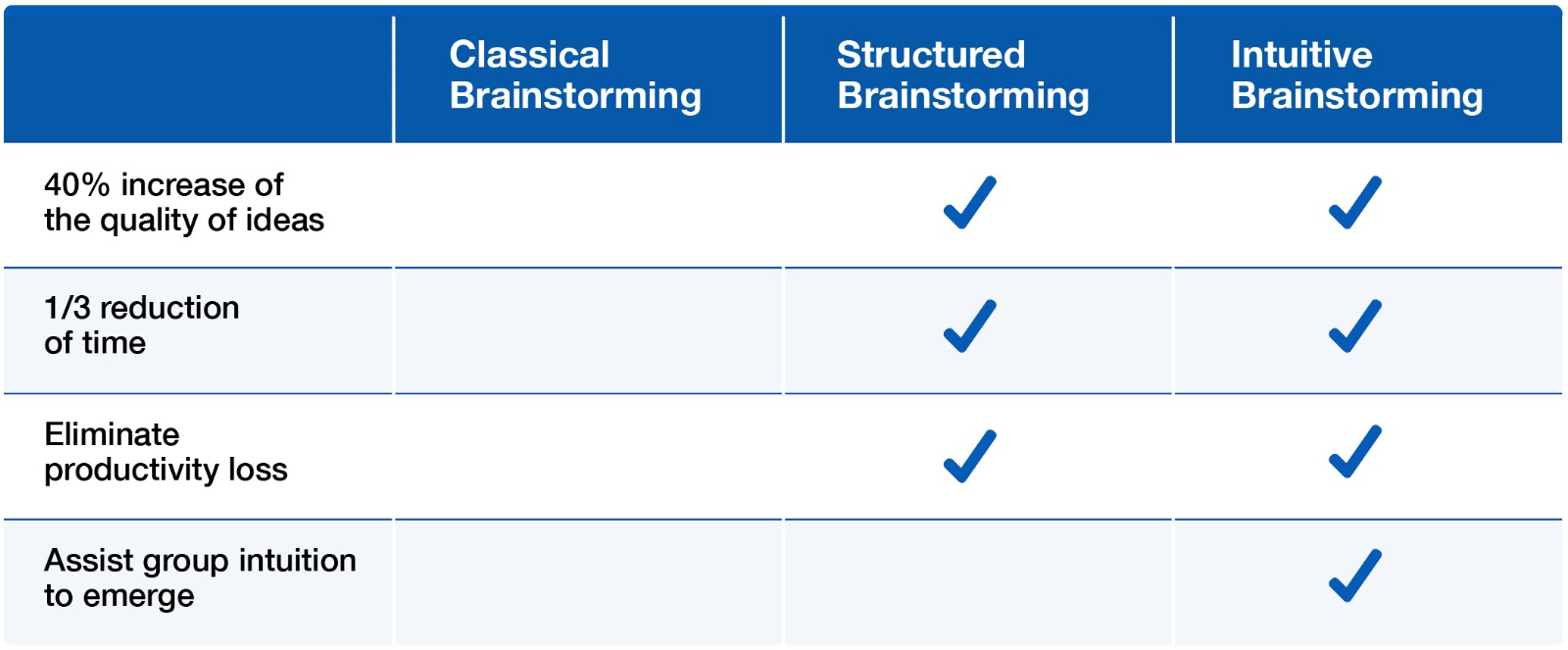 | | Classical Brainstorming | Structured Brainstorming | Intuitive Brainstorming |
|---|---|---|---|
| 40% increase of the quality of ideas | | ✓ | ✓ |
| 1/3 reduction of time | | ✓ | ✓ |
| Eliminate productivity loss | | ✓ | ✓ |
| Assist group intuition to emerge | | | ✓ |